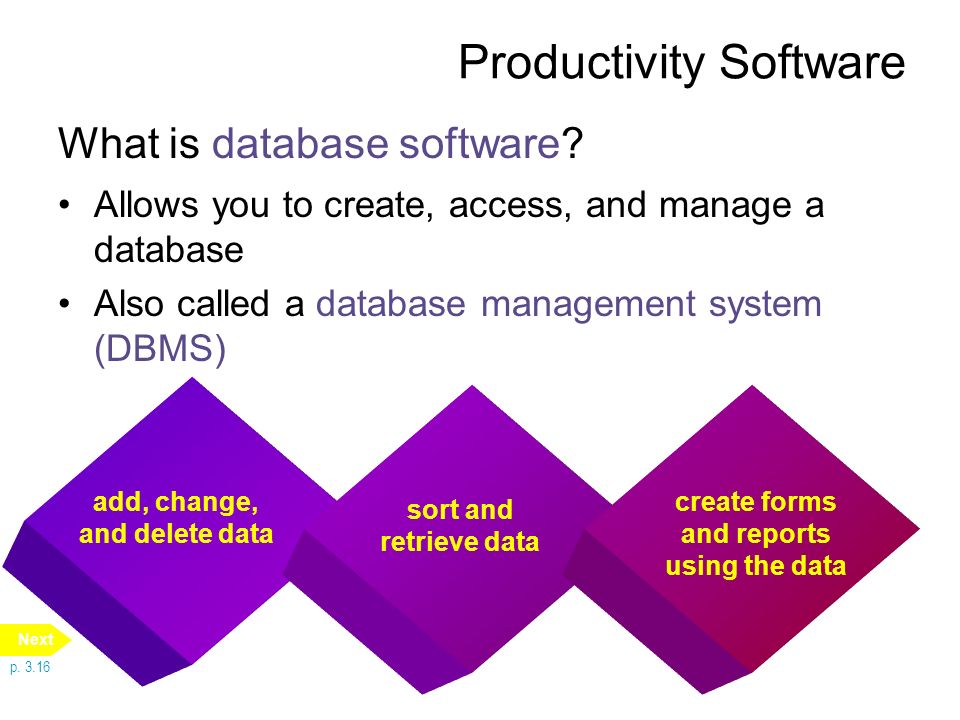 Productivity Software

What is database software?

• Allows you to create, access, and manage a database

• Also called a database management system (DBMS)

add, change, and delete data

sort and retrieve data

create forms and reports using the data

Next

p. 3.16